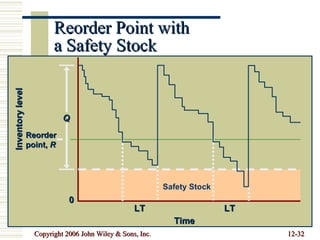 Reorder Point with a Safety Stock

Inventory level

Q

Reorder point, R

Safety Stock

0

LT

LT

Time

Copyright 2006 John Wiley & Sons, Inc.

12-32